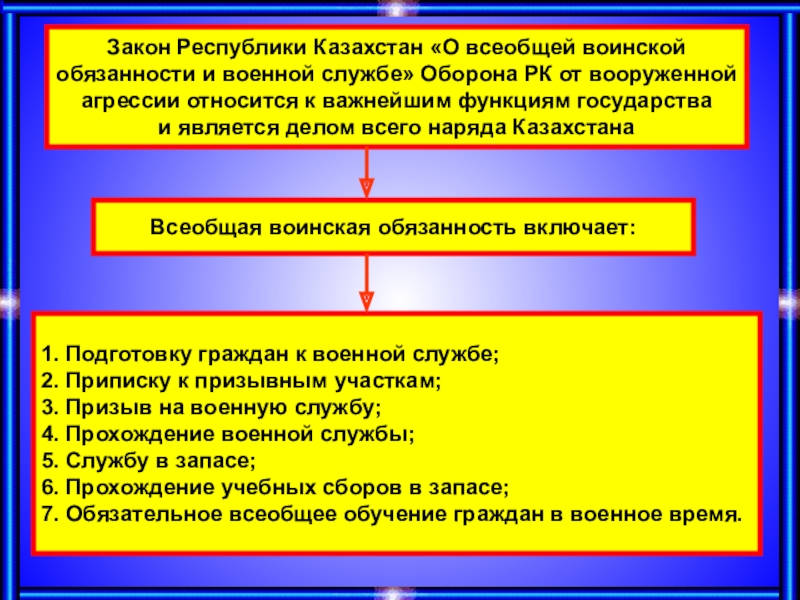 Закон Республики Казахстан «О всеобщей воинской обязанности и военной службе» Оборона РК от вооруженной агрессии относится к важнейшим функциям государства и является делом всего наряда Казахстана

Всеобщая воинская обязанность включает:

1. Подготовку граждан к военной службе;
2. Приписку к призывным участкам;
3. Призыв на военную службу;
4. Прохождение военной службы;
5. Службу в запасе;
6. Прохождение учебных сборов в запасе;
7. Обязательное всеобщее обучение граждан в военное время.